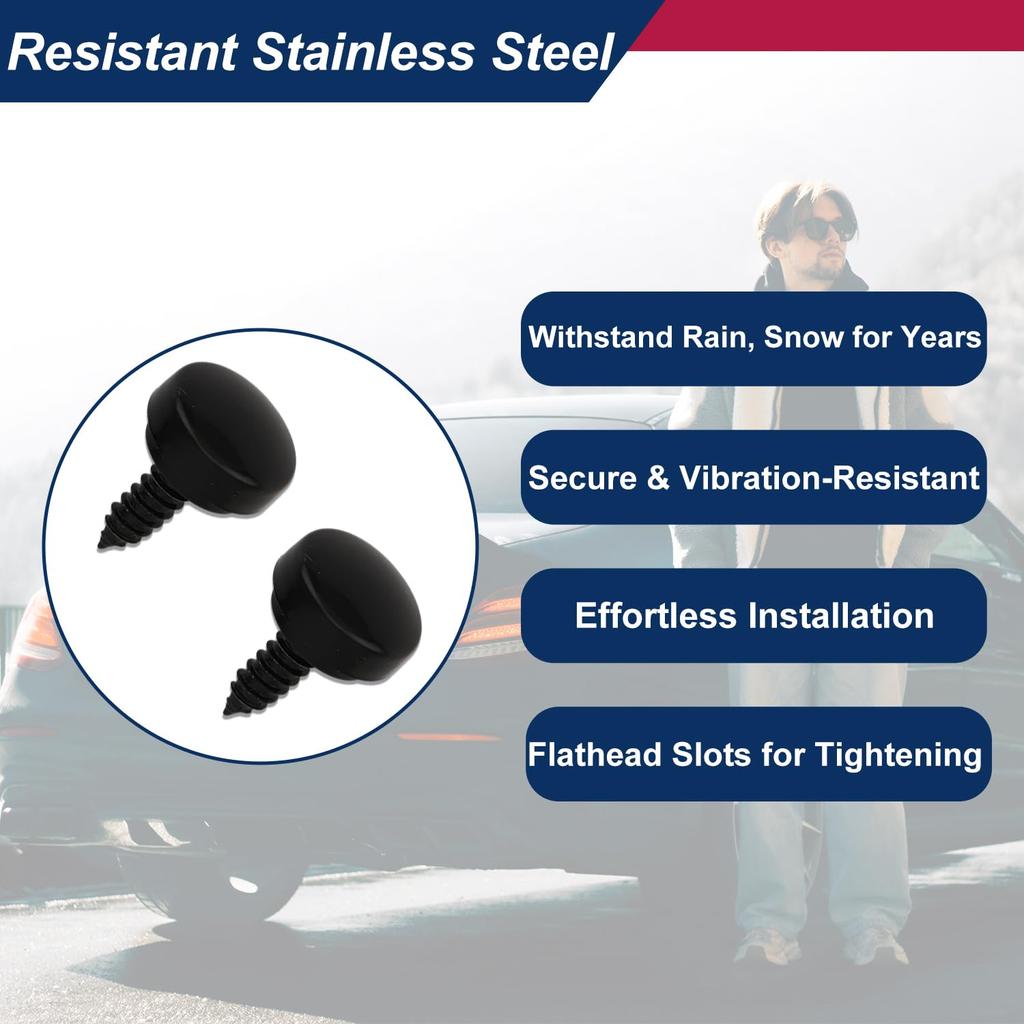 Resistant Stainless Steel

Withstand Rain, Snow for Years

Secure & Vibration-Resistant

Effortless Installation

Flathead Slots for Tightening